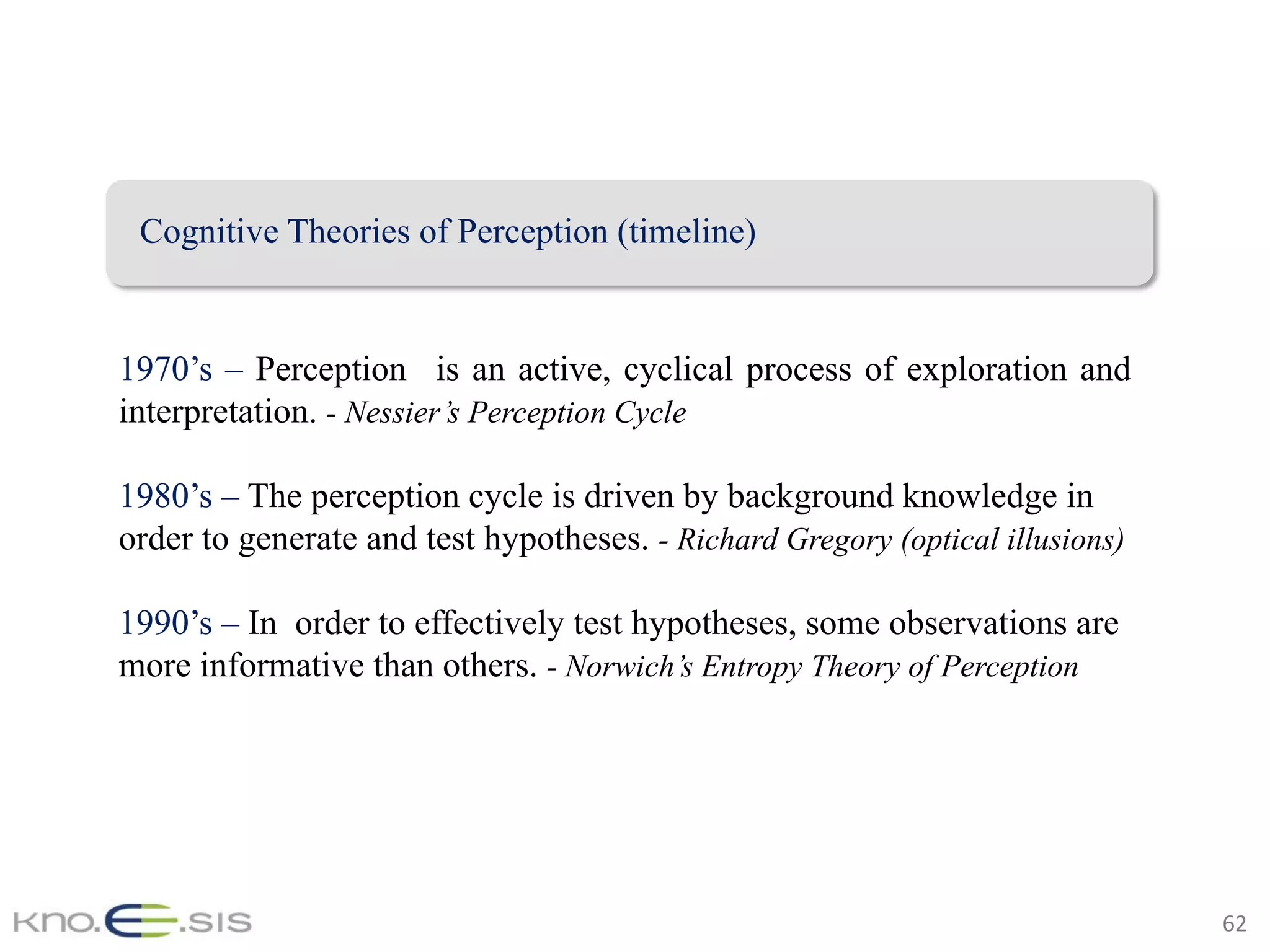 Cognitive Theories of Perception (timeline)

1970's – Perception is an active, cyclical process of exploration and interpretation. - Nessier's Perception Cycle

1980's – The perception cycle is driven by background knowledge in order to generate and test hypotheses. - Richard Gregory (optical illusions)

1990's – In order to effectively test hypotheses, some observations are more informative than others. - Norwich's Entropy Theory of Perception

kno.e.sis

62